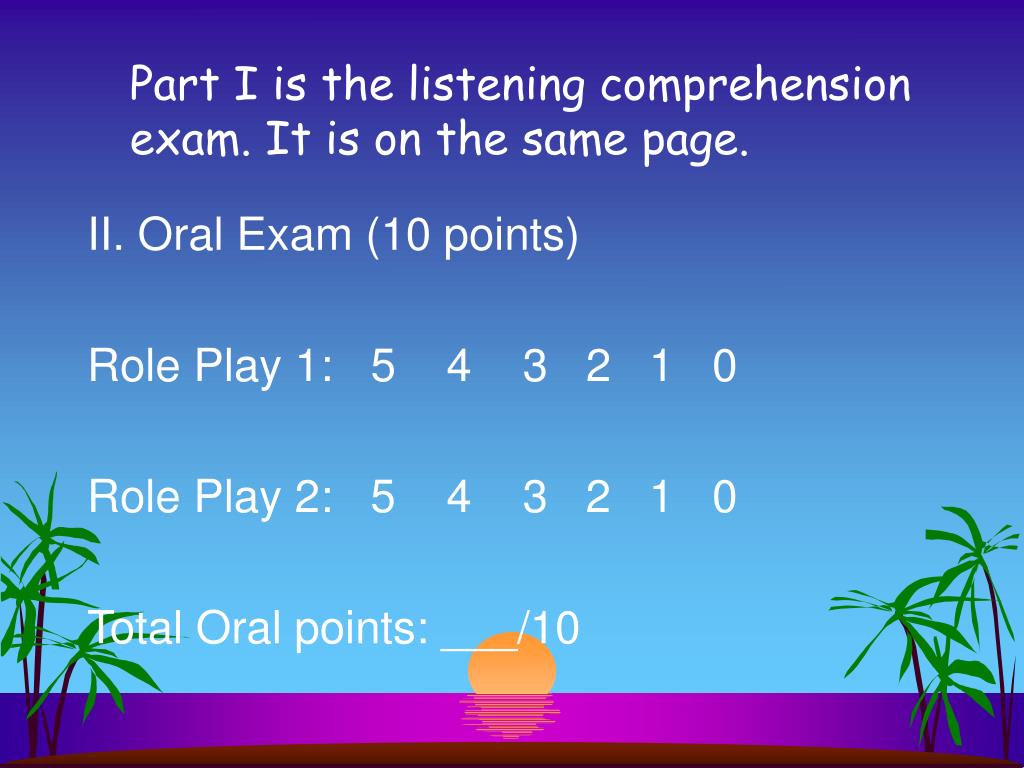 Part I is the listening comprehension exam. It is on the same page.

II. Oral Exam (10 points)

Role Play 1: 5 4 3 2 1 0

Role Play 2: 5 4 3 2 1 0

Total Oral points: ___/10